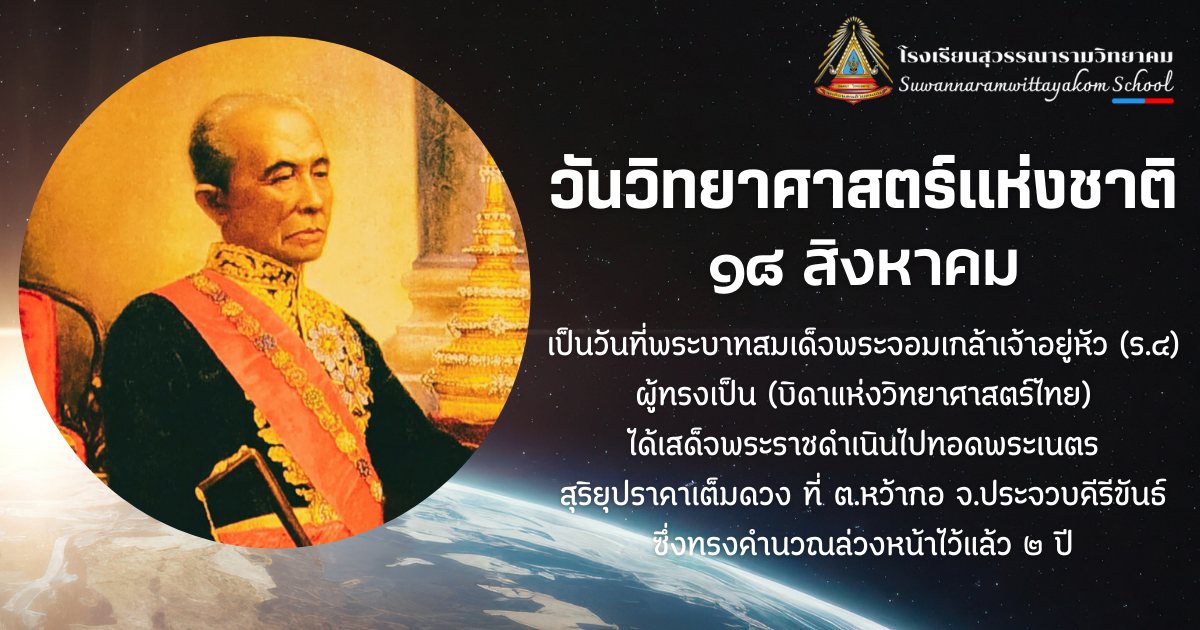 โรงเรียนสุวรรณารามวิทยาคม
Suwannaramwittayakom School

วันวิทยาศาสตร์แห่งชาติ
๑๘ สิงหาคม

เป็นวันที่พระบาทสมเด็จพระจอมเกล้าเจ้าอยู่หัว (ร.๔) ผู้ทรงเป็น (บิดาแห่งวิทยาศาสตร์ไทย) ได้เสด็จพระราชดำเนินไปทอดพระเนตร สุริยุปราคาเต็มดวง ที่ ต.หว้ากอ จ.ประจวบคีรีขันธ์ ซึ่งทรงคำนวณล่วงหน้าไว้แล้ว ๒ ปี